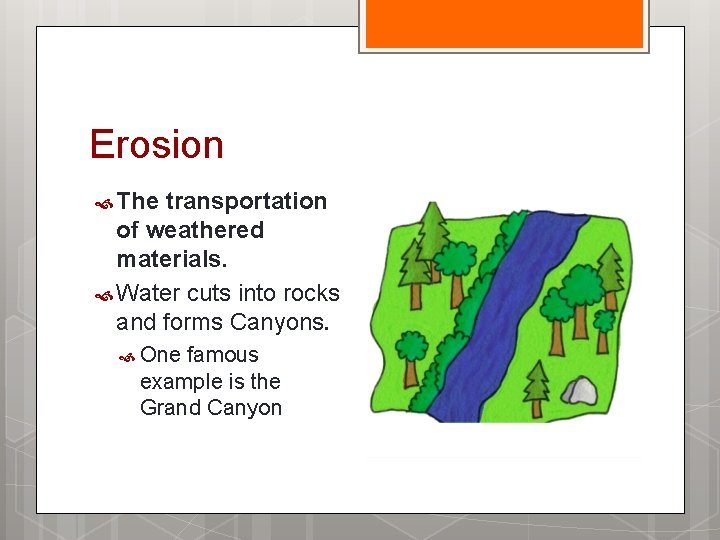 Erosion

The transportation of weathered materials.

Water cuts into rocks and forms Canyons.

One famous example is the Grand Canyon